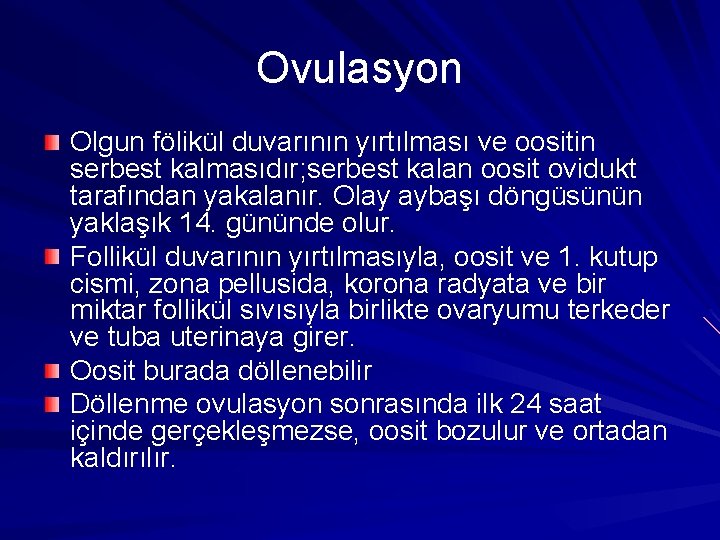 Ovulasyon

Olgun fölikül duvarının yırtılması ve oositin serbest kalmasıdır;serbest kalan oosit ovidukt tarafından yakalanır. Olay aybaşı döngüsünün yaklaşık 14. gününde olur.

Follikül duvarının yırtılmasıyla, oosit ve 1. kutup cismi, zona pellusida, korona radyata ve bir miktar follikül sıvısıyla birlikte ovaryumu terkeder ve tuba uterinaya girer.

Oosit burada döllenebilir

Döllenme ovulasyon sonrasında ilk 24 saat içinde gerçekleşmezse, oosit bozulur ve ortadan kaldırılır.